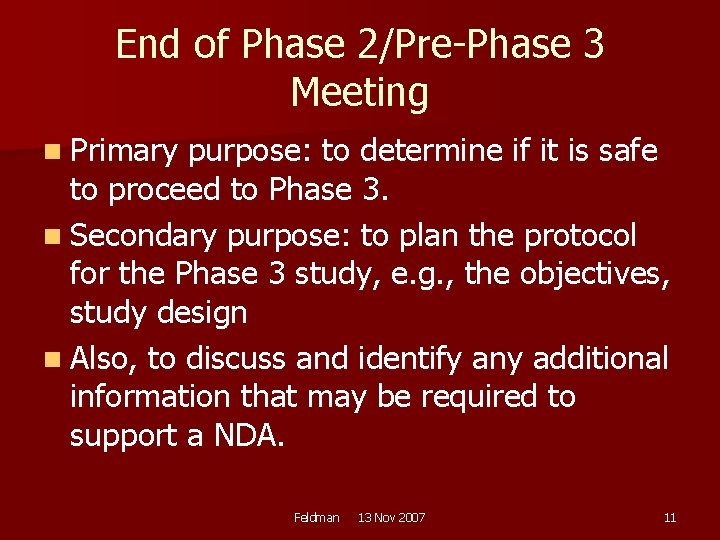 End of Phase 2/Pre-Phase 3 Meeting

- Primary purpose: to determine if it is safe to proceed to Phase 3.
- Secondary purpose: to plan the protocol for the Phase 3 study, e.g., the objectives, study design
- Also, to discuss and identify any additional information that may be required to support a NDA.

Feldman 13 Nov 2007 11